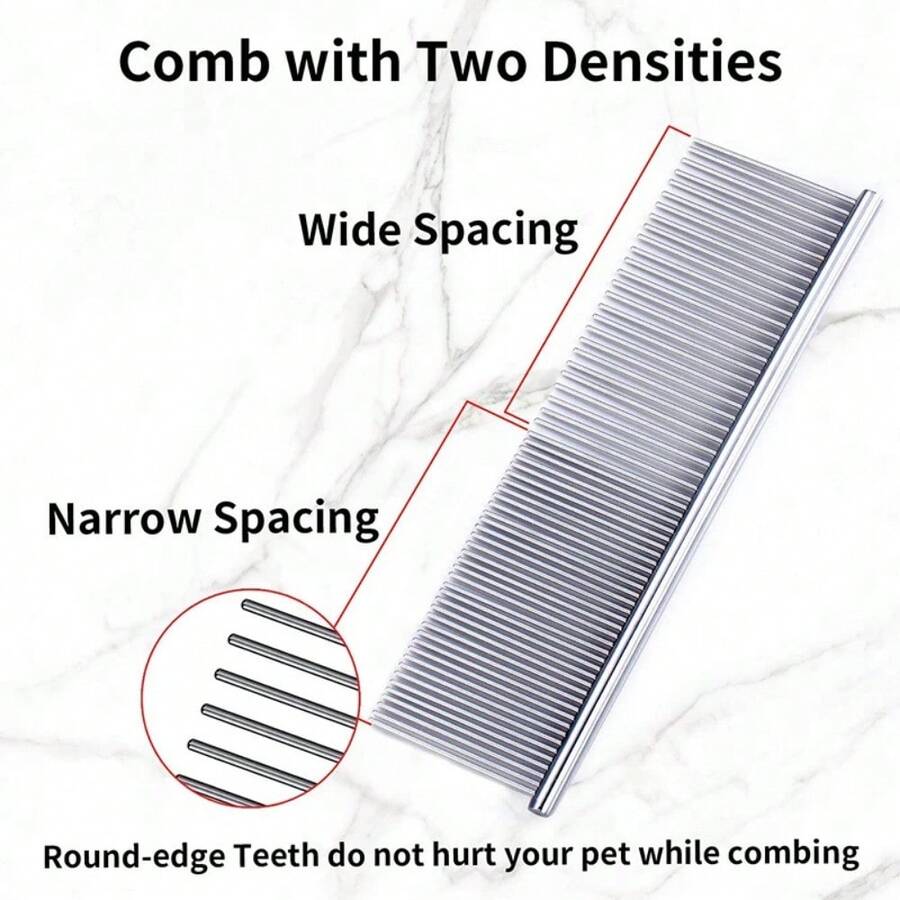 Comb with Two Densities

Wide Spacing

Narrow Spacing

Round-edge Teeth do not hurt your pet while combing